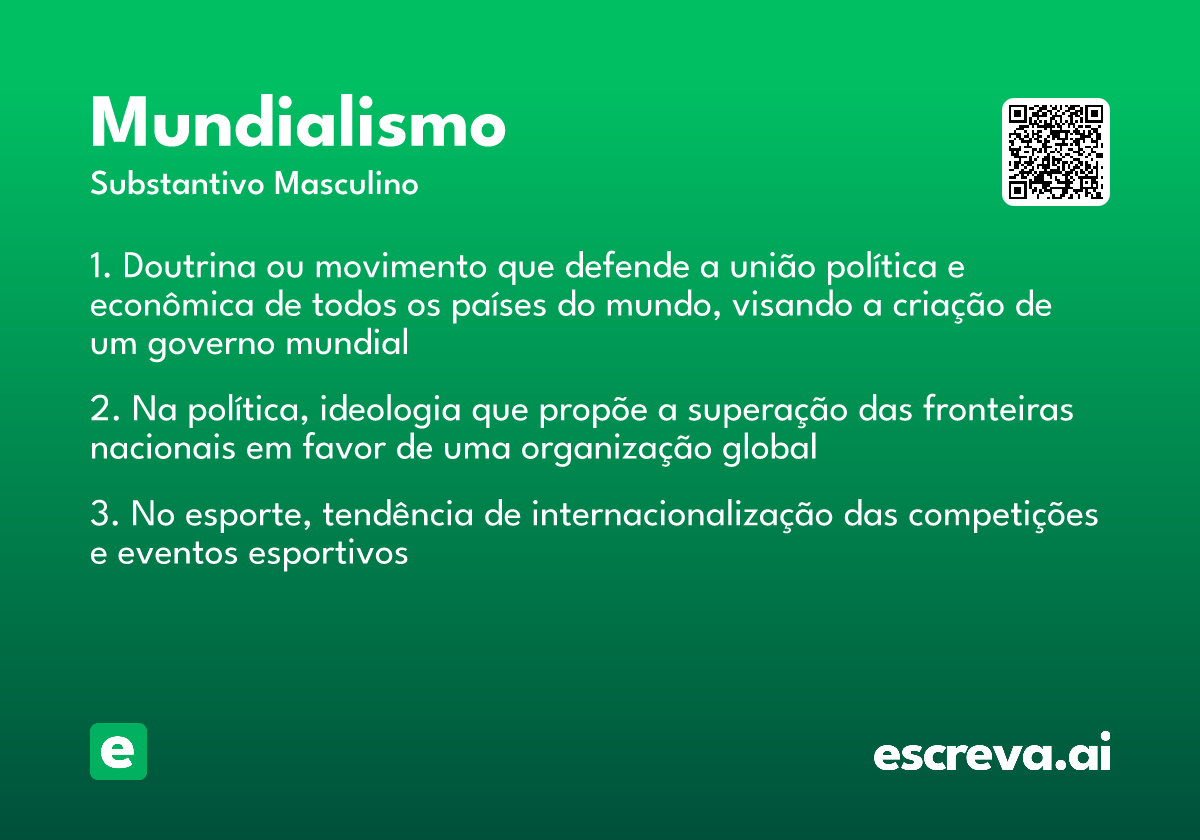 Mundialismo
Substantivo Masculino

1. Doutrina ou movimento que defende a união política e econômica de todos os países do mundo, visando a criação de um governo mundial

2. Na política, ideologia que propõe a superação das fronteiras nacionais em favor de uma organização global

3. No esporte, tendência de internacionalização das competições e eventos esportivos

e

escreva.ai